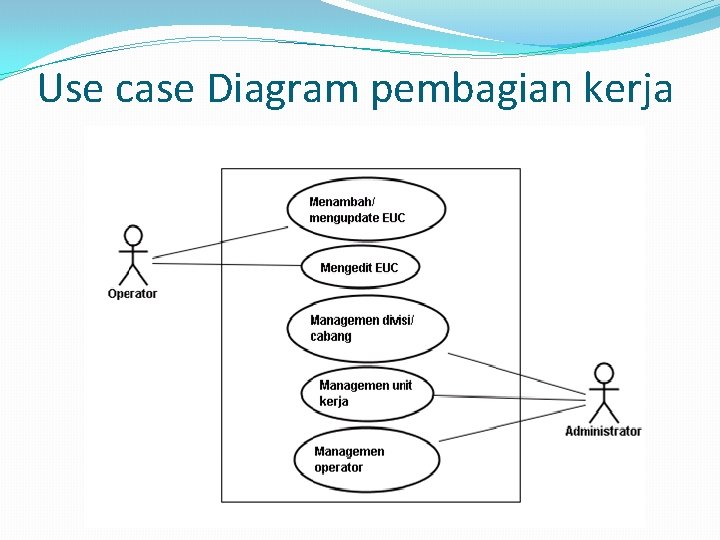 Use case Diagram pembagian kerja

Operator

Menambah/ mengupdate EUC

Mengedit EUC

Managemen divisi/ cabang

Managemen unit kerja

Managemen operator

Administrator